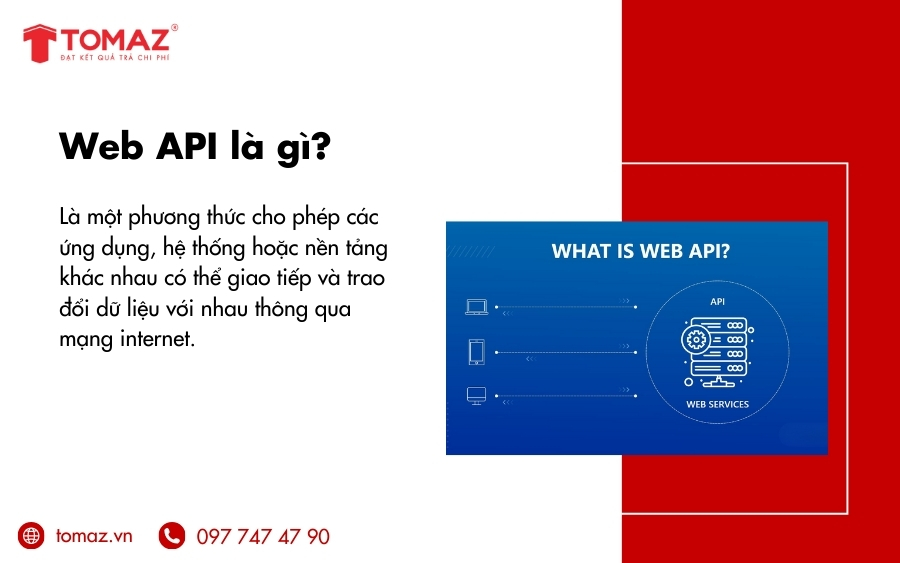 TOMAZ®
ĐẠT KẾT QUẢ TRẢ CHI PHÍ

Web API là gì?

Là một phương thức cho phép các ứng dụng, hệ thống hoặc nền tảng khác nhau có thể giao tiếp và trao đổi dữ liệu với nhau thông qua mạng internet.

WHAT IS WEB API?

API

WEB SERVICES

tomaz.vn

097 747 47 90